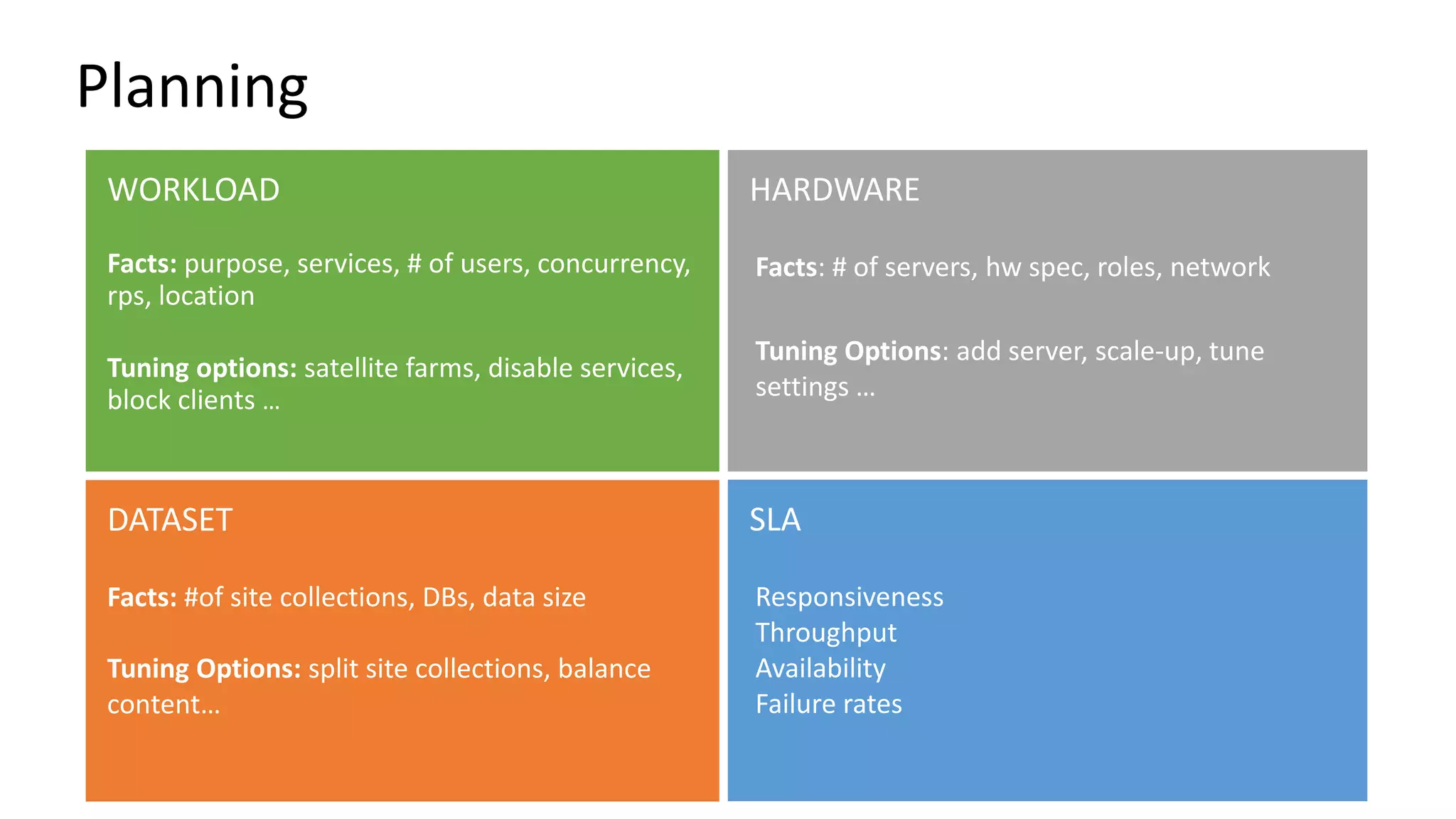 Planning

WORKLOAD

Facts: purpose, services, # of users, concurrency, rps, location

Tuning options: satellite farms, disable services, block clients …

HARDWARE

Facts: # of servers, hw spec, roles, network

Tuning Options: add server, scale-up, tune settings …

DATASET

Facts: #of site collections, DBs, data size

Tuning Options: split site collections, balance content…

SLA

Responsiveness
Throughput
Availability
Failure rates